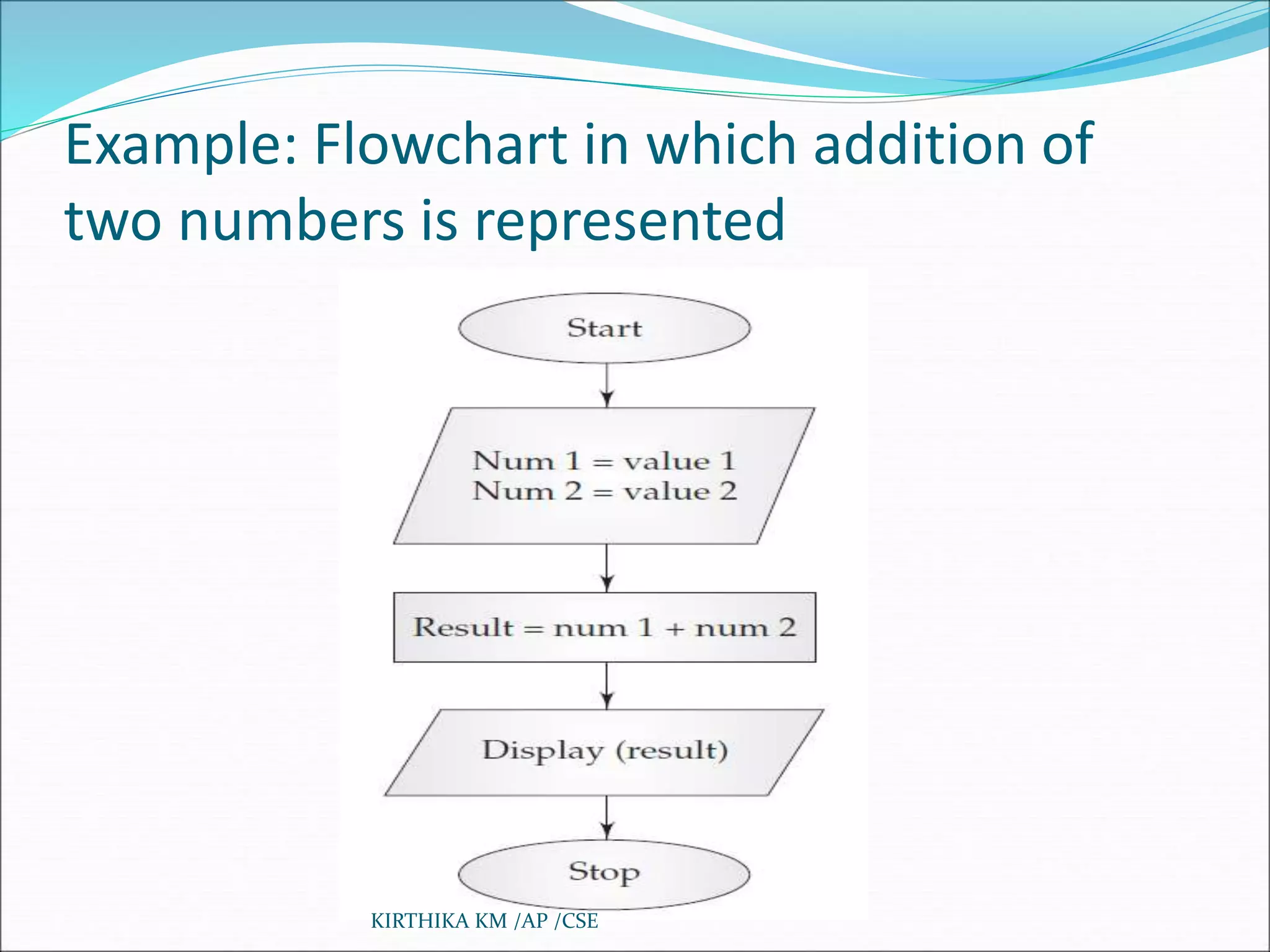 Example: Flowchart in which addition of two numbers is represented

Start

Num 1 = value 1
Num 2 = value 2

Result = num 1 + num 2

Display (result)

Stop

KIRTHIKA KM /AP /CSE